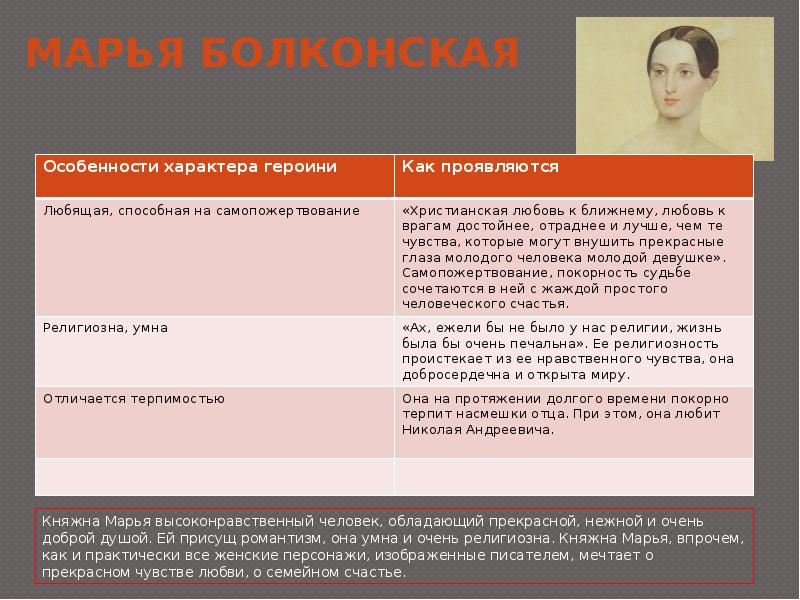 МАРЬЯ БОЛКОНСКАЯ

| Особенности характера героини | Как проявляются |
|---|---|
| Любящая, способная на самопожертвование | «Христианская любовь к ближнему, любовь к врагам достойнее, отраднее и лучше, чем те чувства, которые могут внушить прекрасные глаза молодого человека молодой девушке». Самопожертвование, покорность судьбе сочетаются в ней с жаждой простого человеческого счастья. |
| Религиозна, умна | «Ах, ежели бы не было у нас религии, жизнь была бы очень печальна». Ее религиозность проистекает из ее нравственного чувства, она добросердечна и открыта миру. |
| Отличается терпимостью | Она на протяжении долгого времени покорно терпит насмешки отца. При этом, она любит Николая Андреевича. |
| | |

Княжна Марья высоконравственный человек, обладающий прекрасной, нежной и очень доброй душой. Ей присущ романтизм, она умна и очень религиозна. Княжна Марья, впрочем, как и практически все женские персонажи, изображенные писателем, мечтает о прекрасном чувстве любви, о семейном счастье.